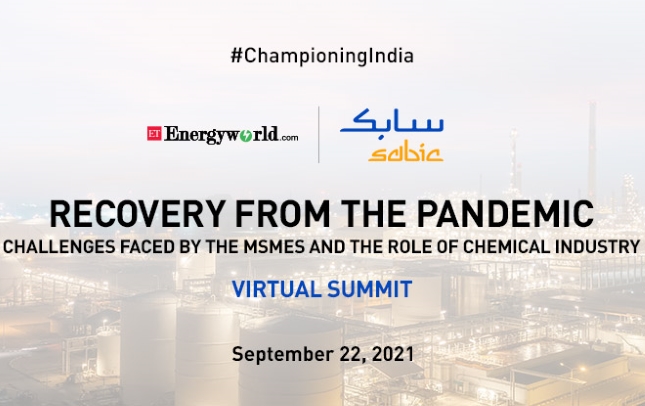 #ChampioningIndia

ET Energyworld.com

سابك
sabic

RECOVERY FROM THE PANDEMIC

CHALLENGES FACED BY THE MSMES AND THE ROLE OF CHEMICAL INDUSTRY

VIRTUAL SUMMIT

September 22, 2021